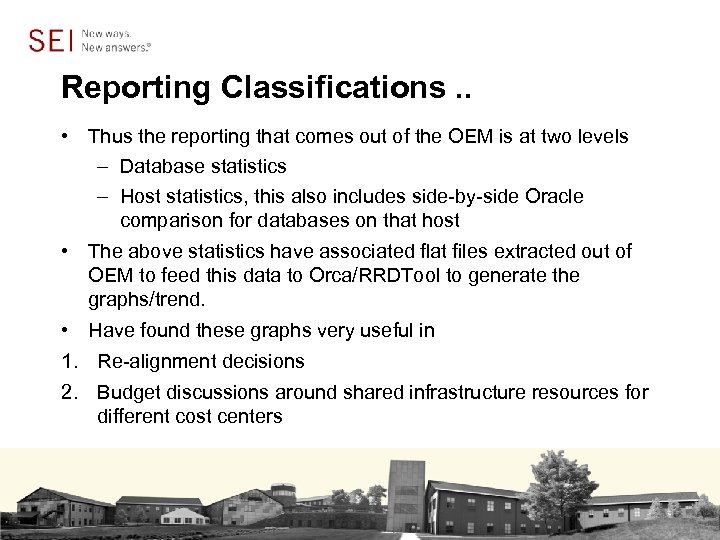 SEI New ways. New answers.®

Reporting Classifications ..

• Thus the reporting that comes out of the OEM is at two levels
– Database statistics
– Host statistics, this also includes side-by-side Oracle comparison for databases on that host

• The above statistics have associated flat files extracted out of OEM to feed this data to Orca/RRDTool to generate the graphs/trend.

• Have found these graphs very useful in

1. Re-alignment decisions

2. Budget discussions around shared infrastructure resources for different cost centers